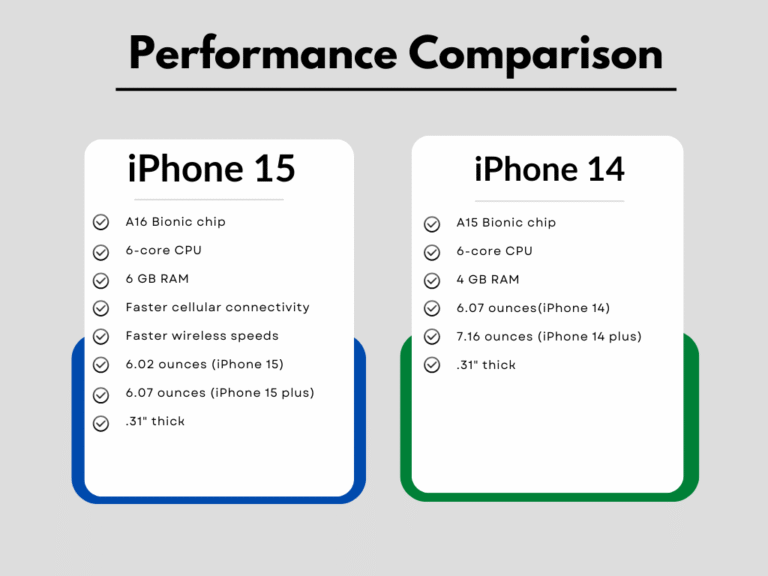 Performance Comparison

iPhone 15

A16 Bionic chip
6-core CPU
6 GB RAM
Faster cellular connectivity
Faster wireless speeds
6.02 ounces (iPhone 15)
6.07 ounces (iPhone 15 plus)
.31" thick

iPhone 14

A15 Bionic chip
6-core CPU
4 GB RAM
6.07 ounces(iPhone 14)
7.16 ounces (iPhone 14 plus)
.31" thick